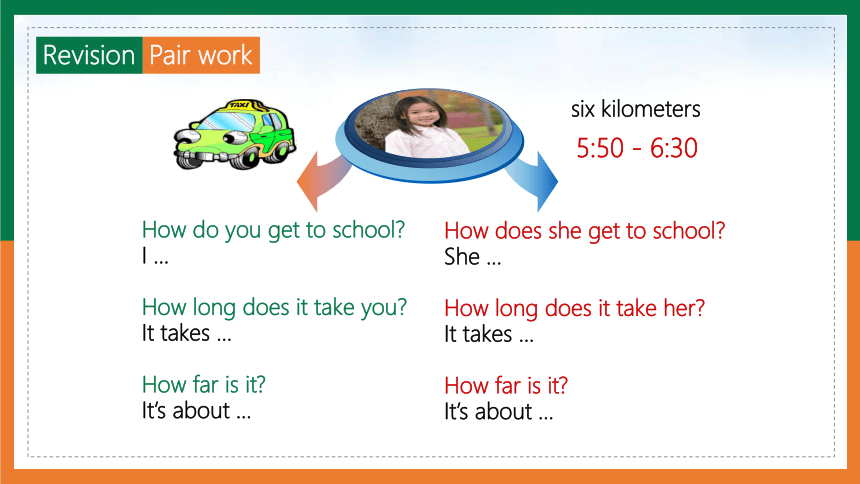 Revision Pair work

TAXI

six kilometers
5:50 - 6:30

How do you get to school?
I ...

How long does it take you?
It takes ...

How far is it?
It's about ...

How does she get to school?
She ...

How long does it take her?
It takes ...

How far is it?
It's about ...